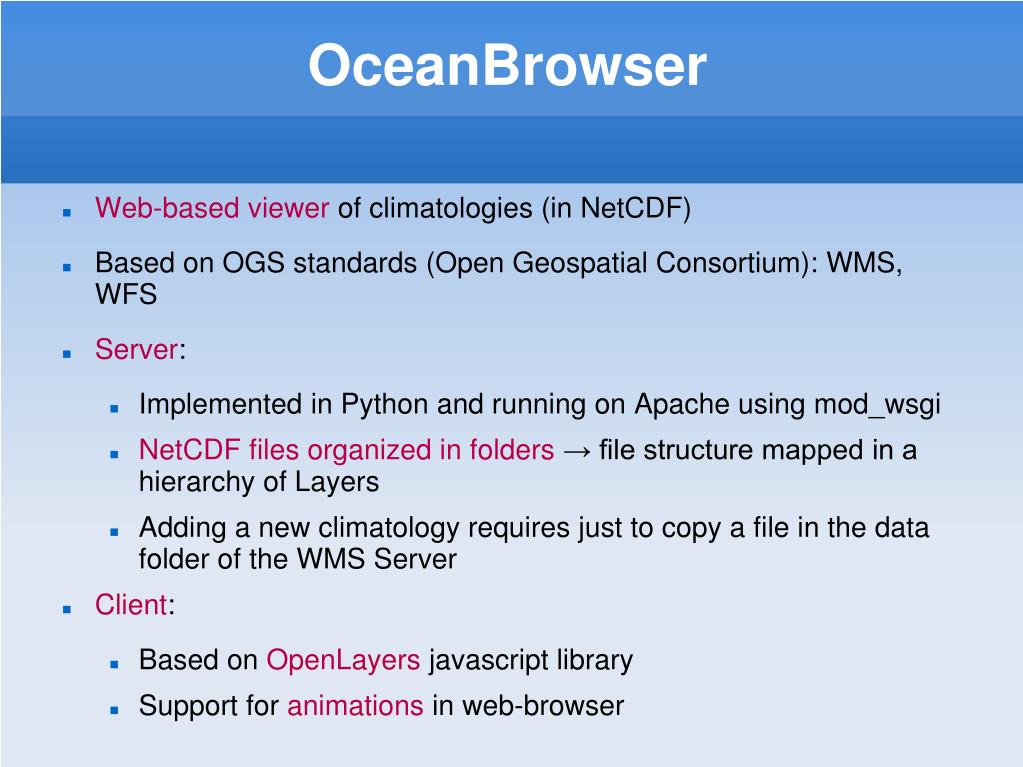 OceanBrowser

- Web-based viewer of climatologies (in NetCDF)
- Based on OGS standards (Open Geospatial Consortium): WMS, WFS
- Server:
  - Implemented in Python and running on Apache using mod_wsgi
  - NetCDF files organized in folders → file structure mapped in a hierarchy of Layers
  - Adding a new climatology requires just to copy a file in the data folder of the WMS Server
- Client:
  - Based on OpenLayers javascript library
  - Support for animations in web-browser